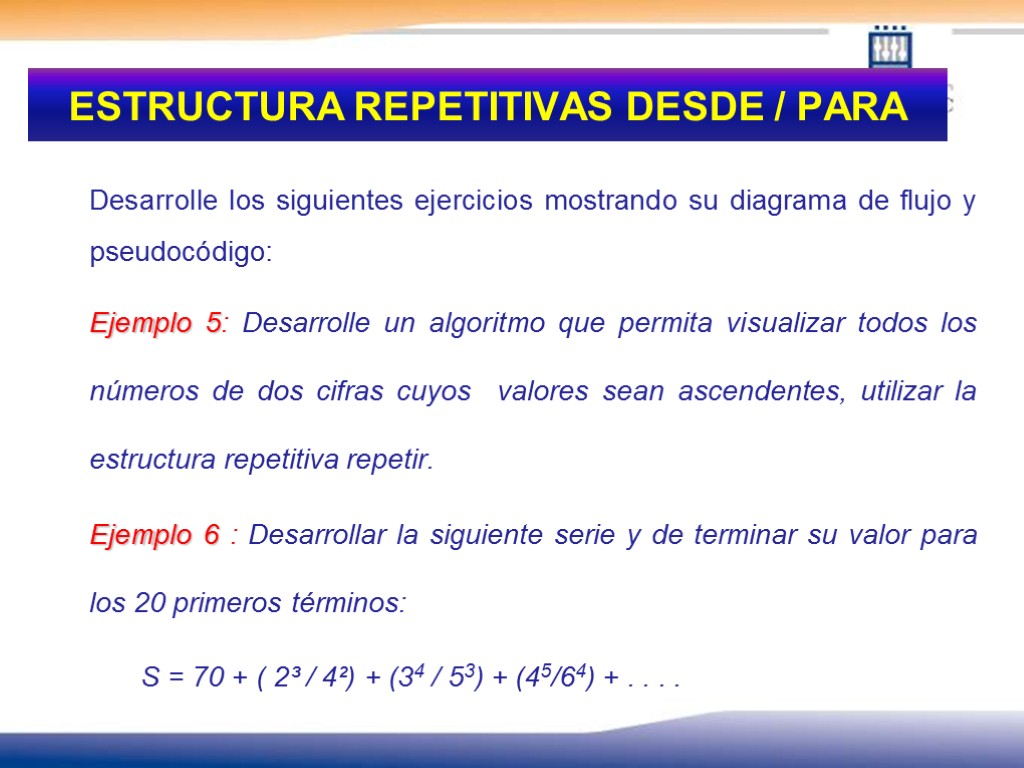 ESTRUCTURA REPETITIVAS DESDE / PARA

Desarrolle los siguientes ejercicios mostrando su diagrama de flujo y pseudocódigo:

Ejemplo 5: Desarrolle un algoritmo que permita visualizar todos los números de dos cifras cuyos valores sean ascendentes, utilizar la estructura repetitiva repetir.

Ejemplo 6 : Desarrollar la siguiente serie y de terminar su valor para los 20 primeros términos:

$S = 70 + ( 2^3 / 4^2) + (3^4 / 5^3) + (4^5/6^4) + . . . .$